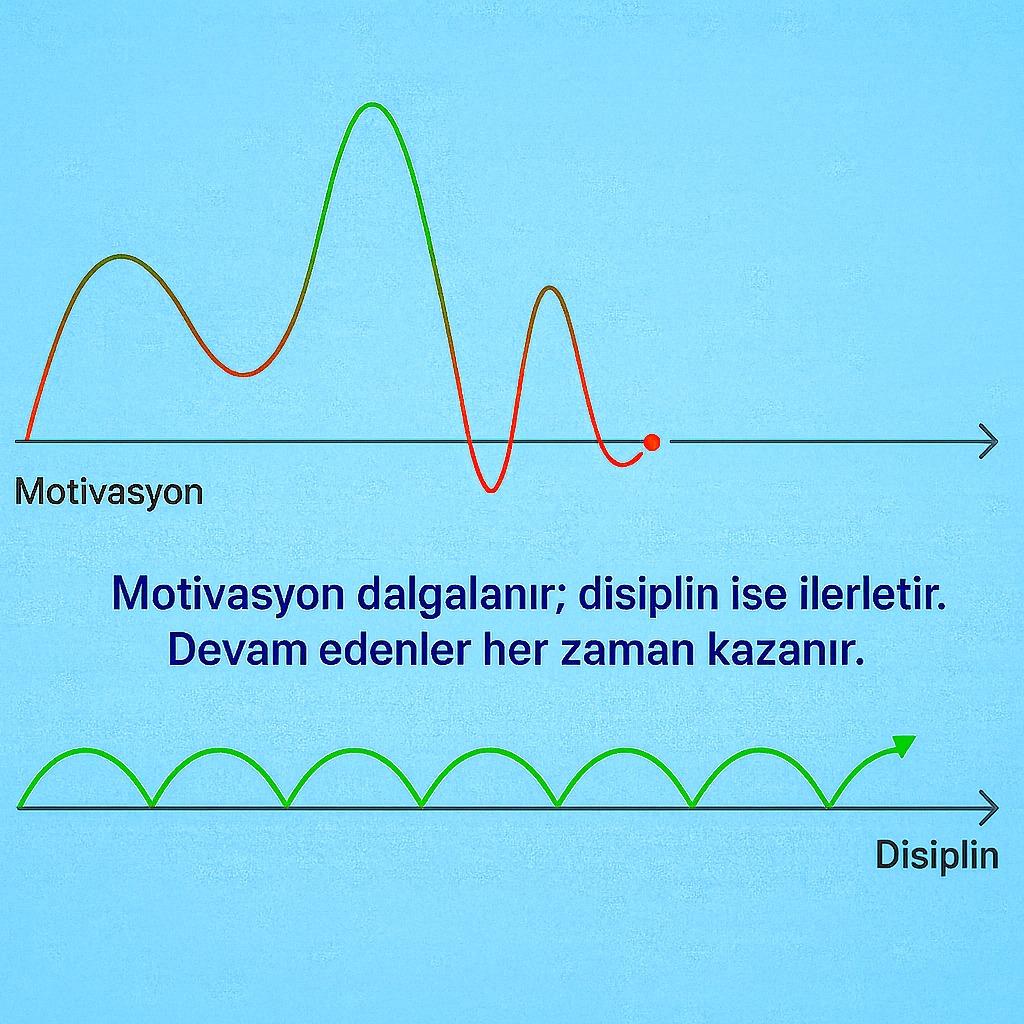 Motivasyon

Motivasyon dalgalanır; disiplin ise ilerletir.
Devam edenler her zaman kazanır.

Disiplin